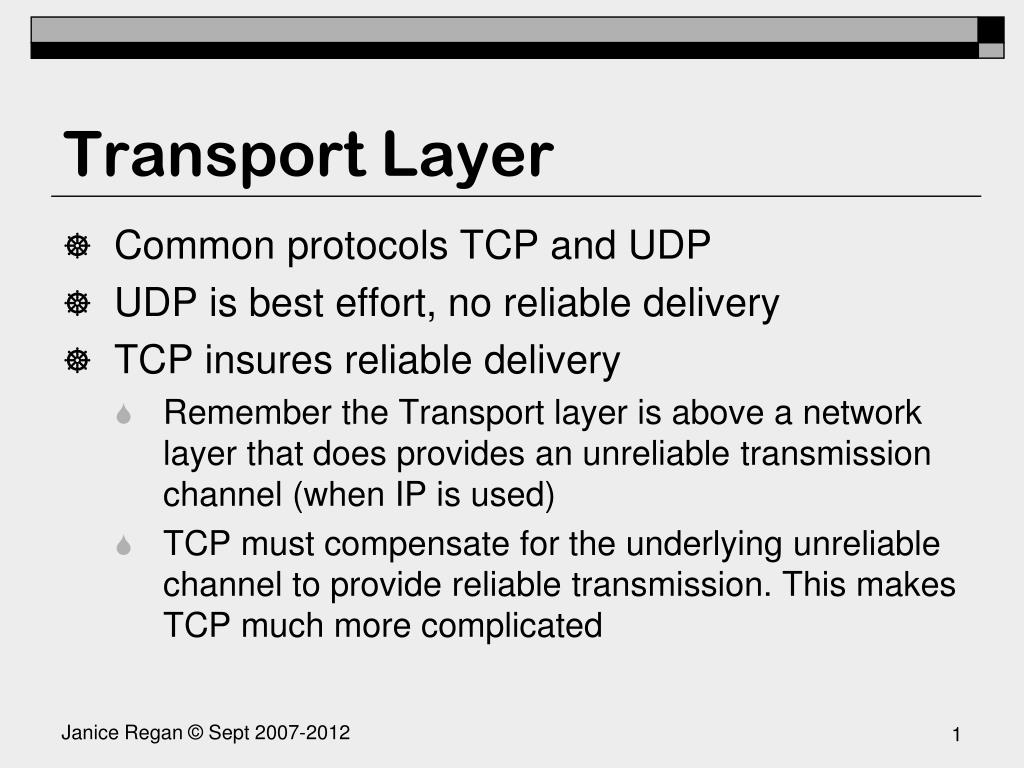 Transport Layer

Common protocols TCP and UDP
UDP is best effort, no reliable delivery
TCP insures reliable delivery
Remember the Transport layer is above a network layer that does provides an unreliable transmission channel (when IP is used)
TCP must compensate for the underlying unreliable channel to provide reliable transmission. This makes TCP much more complicated

Janice Regan © Sept 2007-2012

1